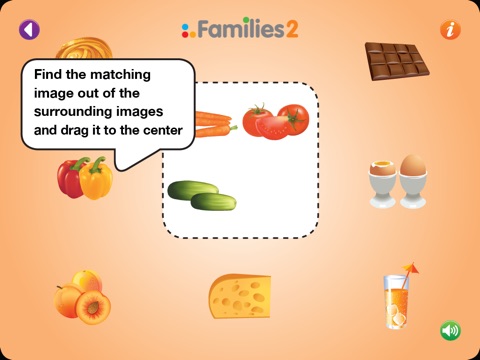 Families2

i

Find the matching image out of the surrounding images and drag it to the center